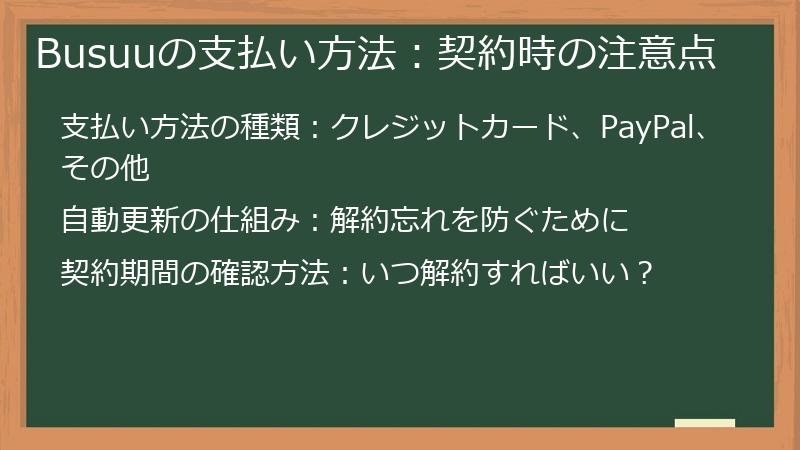 Busuuの支払い方法：契約時の注意点

支払い方法の種類：クレジットカード、PayPal、その他

自動更新の仕組み：解約忘れを防ぐために

契約期間の確認方法：いつ解約すればいい？